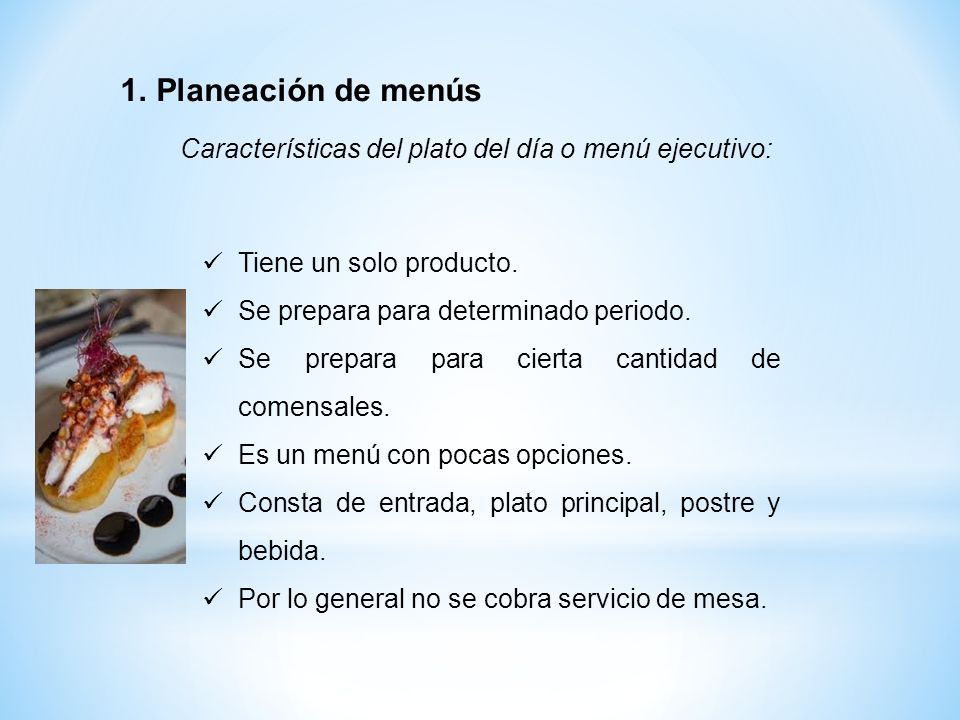 1. Planeación de menús

Características del plato del día o menú ejecutivo:

✓ Tiene un solo producto.
✓ Se prepara para determinado periodo.
✓ Se prepara para cierta cantidad de comensales.
✓ Es un menú con pocas opciones.
✓ Consta de entrada, plato principal, postre y bebida.
✓ Por lo general no se cobra servicio de mesa.